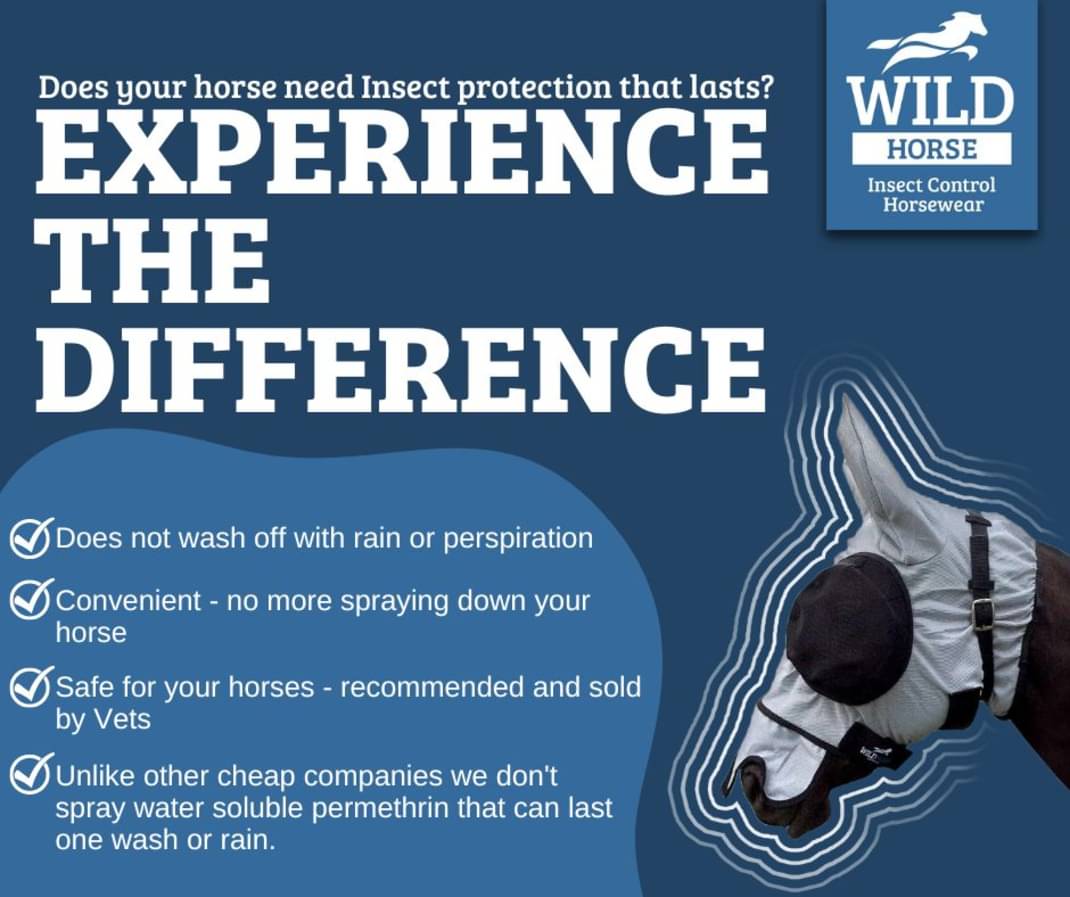 Does your horse need Insect protection that lasts?

EXPERIENCE THE DIFFERENCE

WILD HORSE

Insect Control Horsewear

Does not wash off with rain or perspiration

Convenient - no more spraying down your horse

Safe for your horses - recommended and sold by Vets

Unlike other cheap companies we don't spray water soluble permethrin that can last one wash or rain.